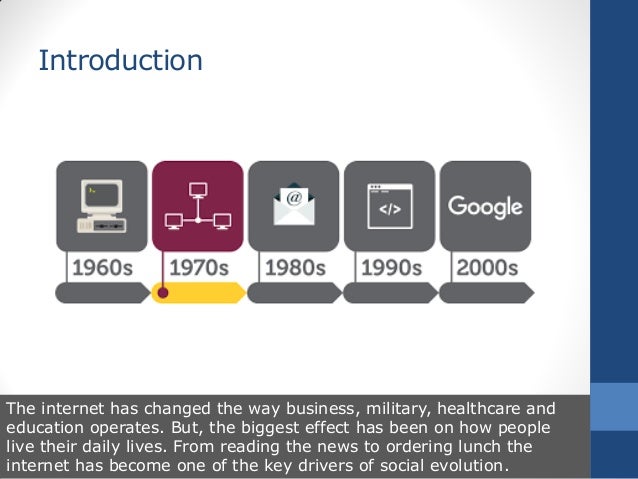 Introduction

@

</>

Google

1960s

1970s

1980s

1990s

2000s

The internet has changed the way business, military, healthcare and education operates. But, the biggest effect has been on how people live their daily lives. From reading the news to ordering lunch the internet has become one of the key drivers of social evolution.